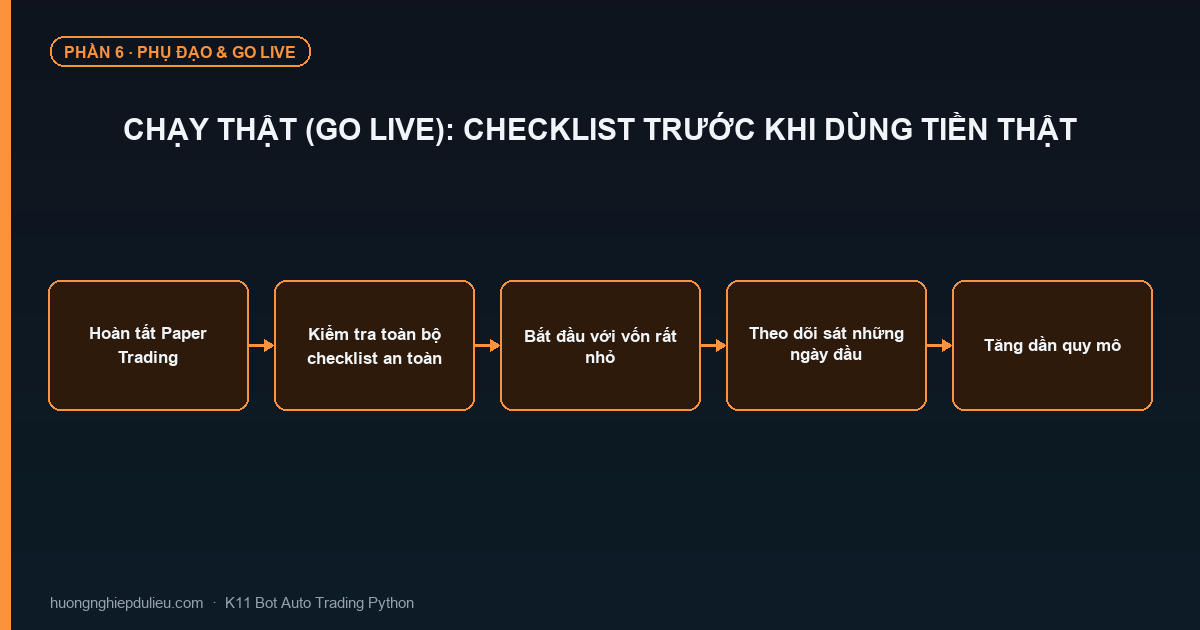 PHẦN 6 · PHỤ ĐẠO & GO LIVE

CHẠY THẬT (GO LIVE): CHECKLIST TRƯỚC KHI DÙNG TIỀN THẬT

Hoàn tất Paper Trading

Kiểm tra toàn bộ checklist an toàn

Bắt đầu với vốn rất nhỏ

Theo dõi sát những ngày đầu

Tăng dần quy mô

huongnghiepdulieu.com · K11 Bot Auto Trading Python